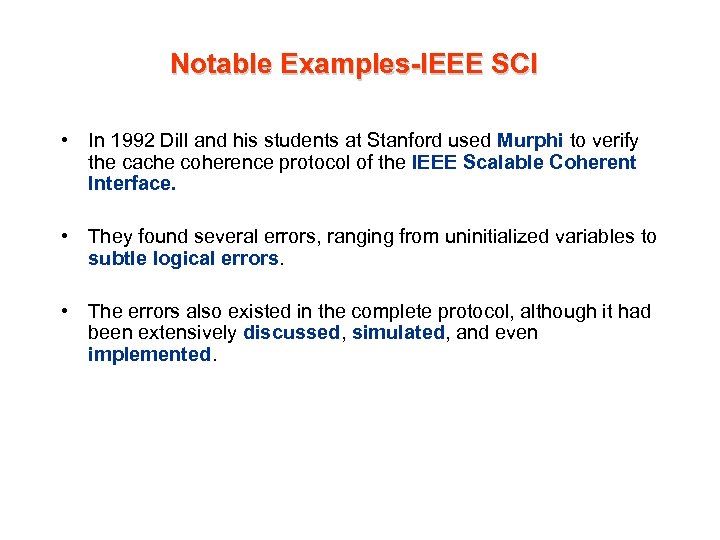 Notable Examples-IEEE SCI

• In 1992 Dill and his students at Stanford used Murphi to verify the cache coherence protocol of the IEEE Scalable Coherent Interface.

• They found several errors, ranging from uninitialized variables to subtle logical errors.

• The errors also existed in the complete protocol, although it had been extensively discussed, simulated, and even implemented.